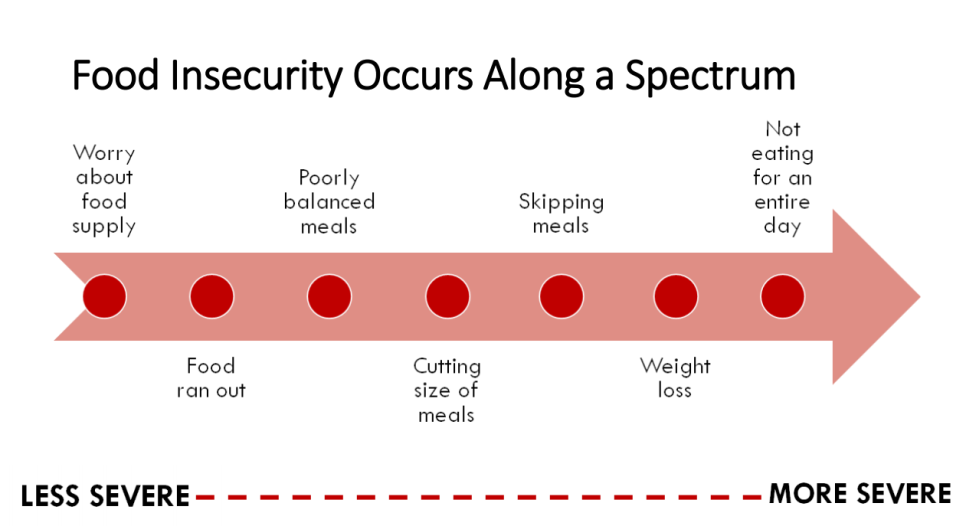 Food Insecurity Occurs Along a Spectrum

Worry about food supply

Food ran out

Poorly balanced meals

Cutting size of meals

Skipping meals

Weight loss

Not eating for an entire day

LESS SEVERE

MORE SEVERE